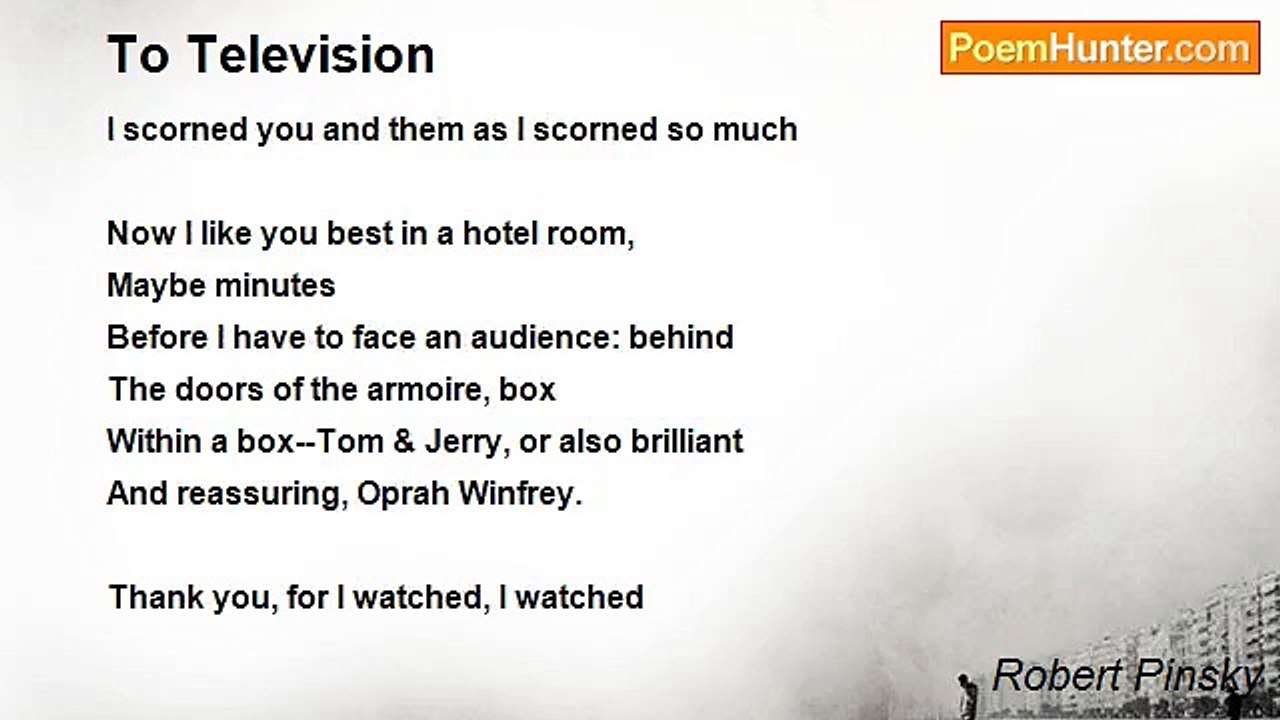 To Television

PoemHunter.com

I scorned you and them as I scorned so much

Now I like you best in a hotel room,
Maybe minutes
Before I have to face an audience: behind
The doors of the armoire, box
Within a box--Tom & Jerry, or also brilliant
And reassuring, Oprah Winfrey.

Thank you, for I watched, I watched

Robert Pinsky